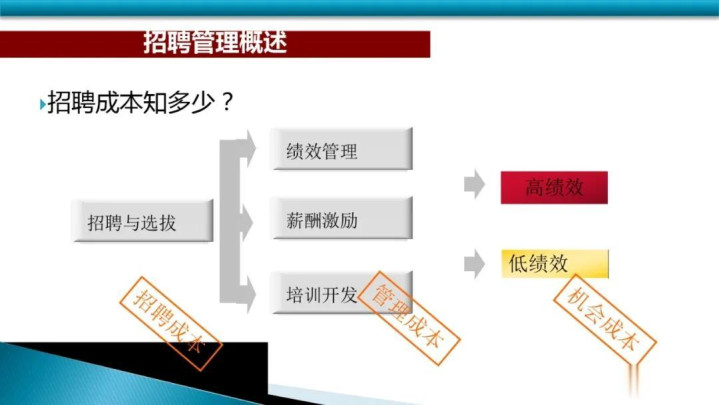 招聘管理概述

招聘成本知多少？

招聘与选拔

绩效管理

薪酬激励

培训开发

高绩效

低绩效

招聘成本

管理成本

机会成本